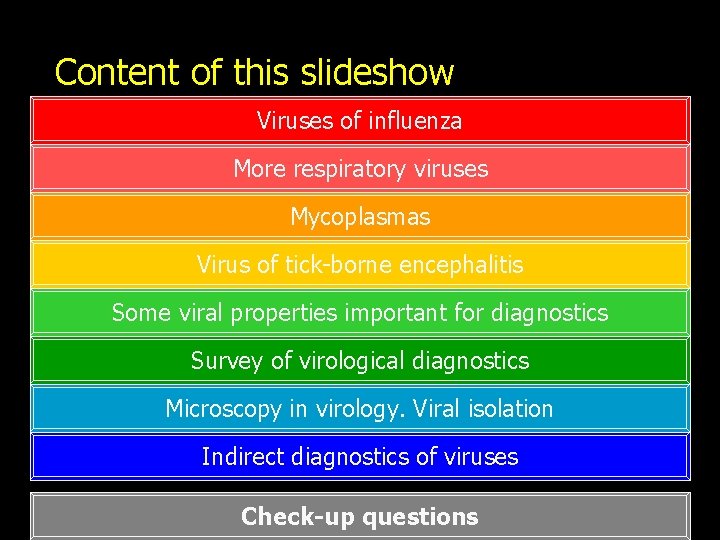 Content of this slideshow

Viruses of influenza

More respiratory viruses

Mycoplasmas

Virus of tick-borne encephalitis

Some viral properties important for diagnostics

Survey of virological diagnostics

Microscopy in virology. Viral isolation

Indirect diagnostics of viruses

Check-up questions